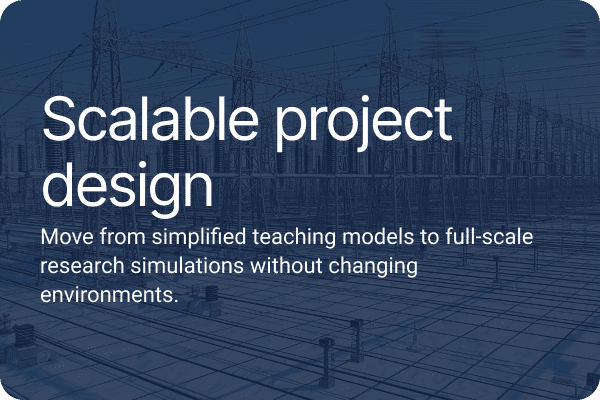 Scalable project design

Move from simplified teaching models to full-scale research simulations without changing environments.